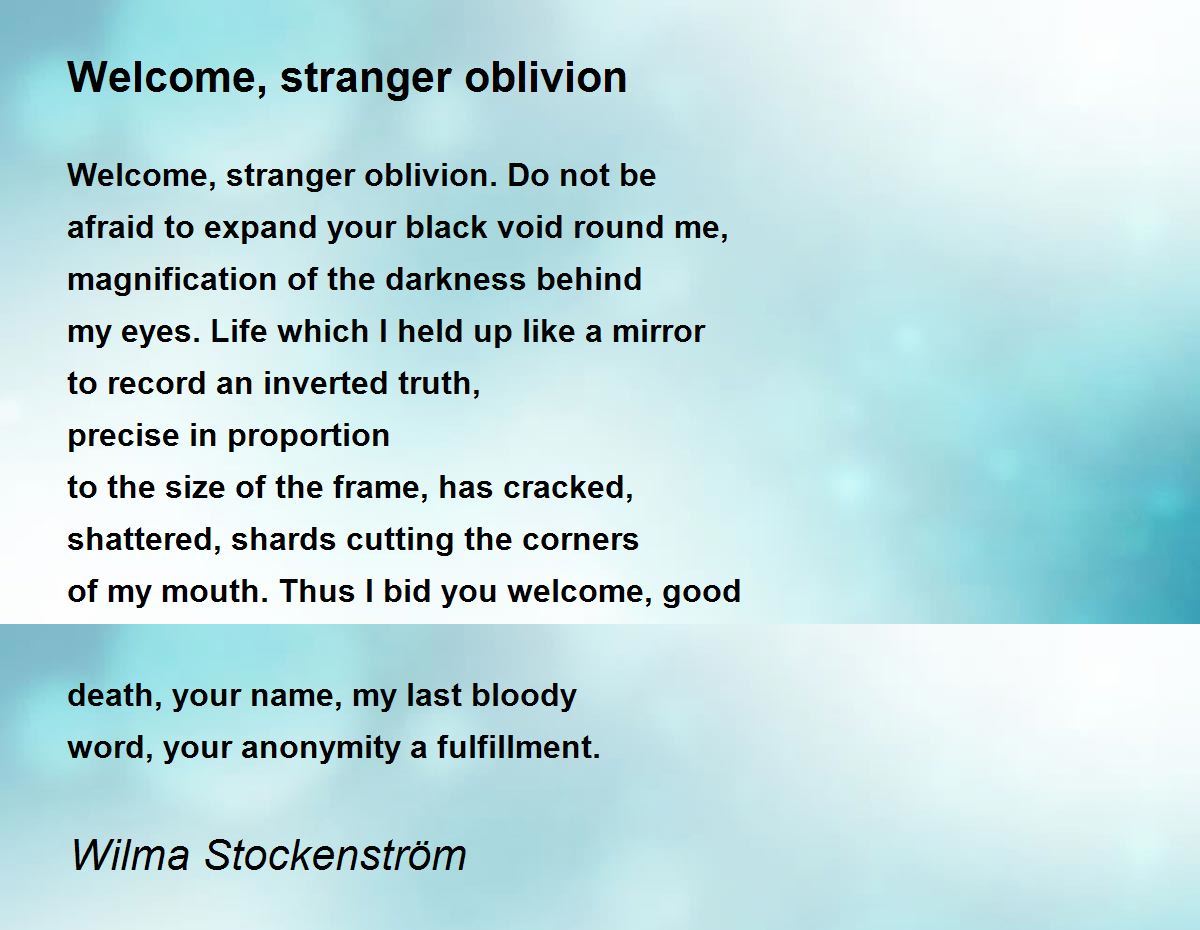 Welcome, stranger oblivion

Welcome, stranger oblivion. Do not be
afraid to expand your black void round me,
magnification of the darkness behind
my eyes. Life which I held up like a mirror
to record an inverted truth,
precise in proportion
to the size of the frame, has cracked,
shattered, shards cutting the corners
of my mouth. Thus I bid you welcome, good

death, your name, my last bloody
word, your anonymity a fulfillment.

Wilma Stockenström